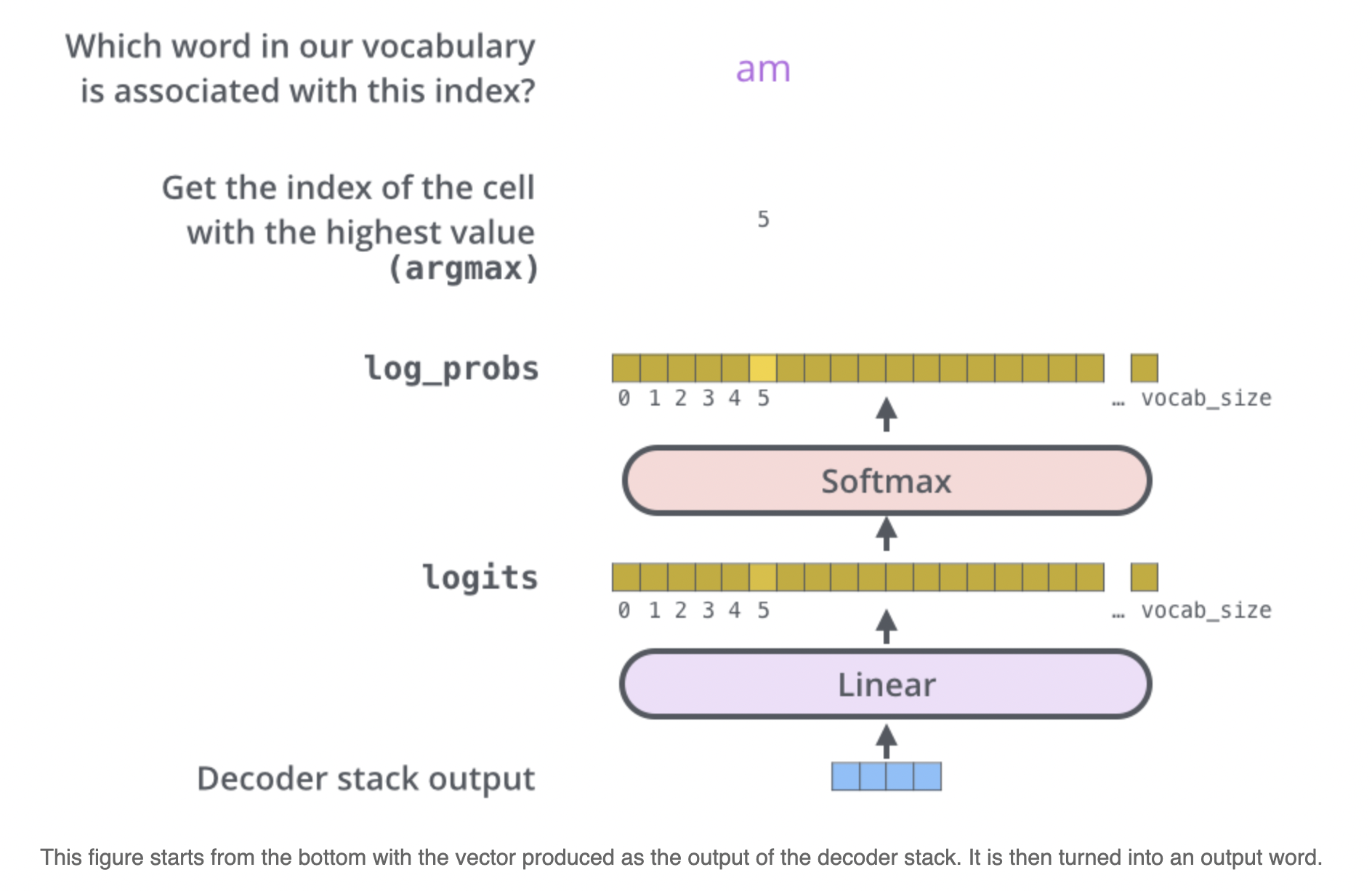 Which word in our vocabulary is associated with this index?

am

Get the index of the cell with the highest value (argmax)

5

log_probs

0 1 2 3 4 5 … vocab_size

Softmax

logits

0 1 2 3 4 5 … vocab_size

Linear

Decoder stack output

This figure starts from the bottom with the vector produced as the output of the decoder stack. It is then turned into an output word.